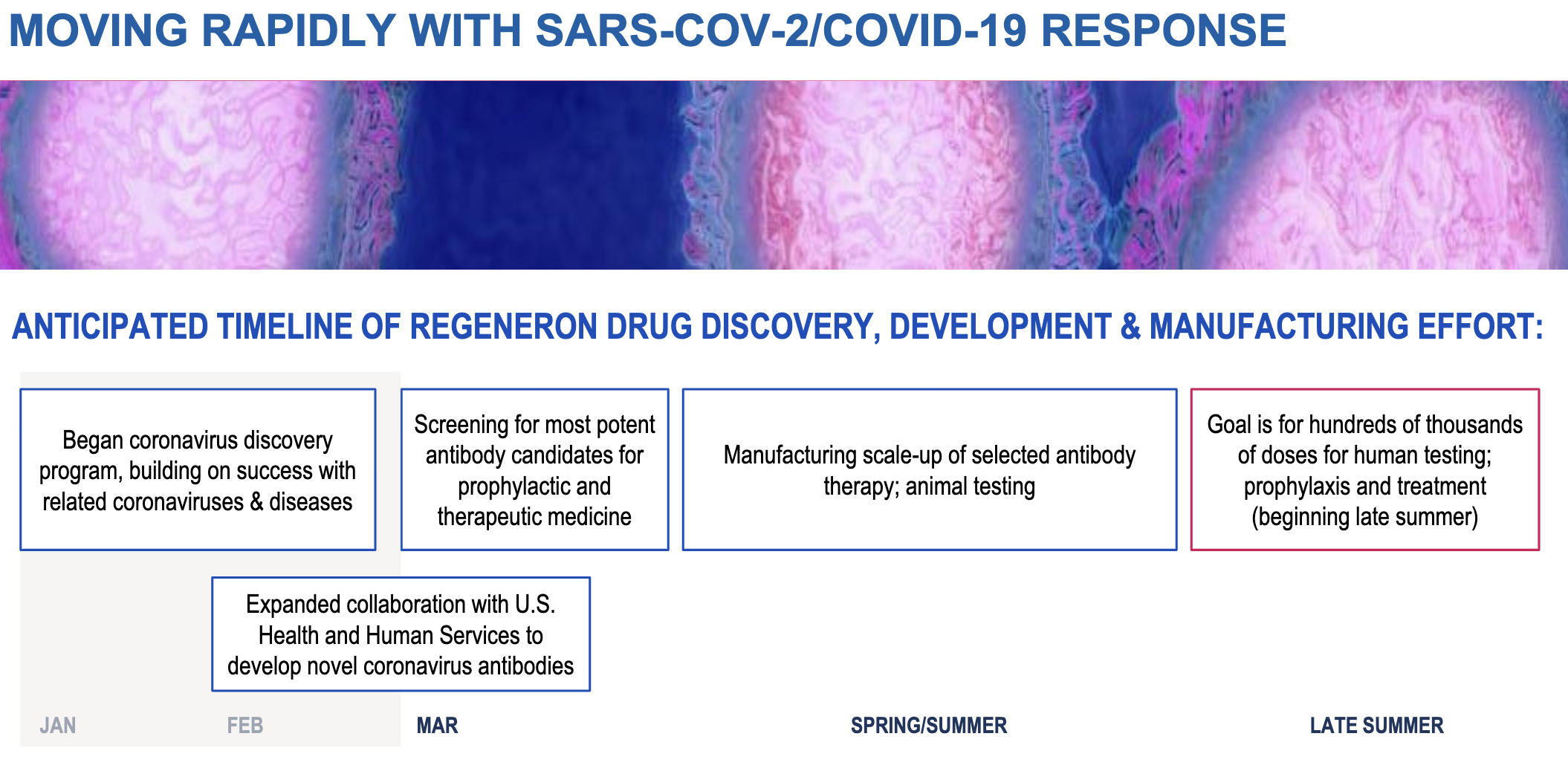 MOVING RAPIDLY WITH SARS-COV-2/COVID-19 RESPONSE

ANTICIPATED TIMELINE OF REGENERON DRUG DISCOVERY, DEVELOPMENT & MANUFACTURING EFFORT:

Began coronavirus discovery program, building on success with related coronaviruses & diseases

Screening for most potent antibody candidates for prophylactic and therapeutic medicine

Manufacturing scale-up of selected antibody therapy; animal testing

Goal is for hundreds of thousands of doses for human testing; prophylaxis and treatment (beginning late summer)

Expanded collaboration with U.S. Health and Human Services to develop novel coronavirus antibodies

JAN

FEB

MAR

SPRING/SUMMER

LATE SUMMER